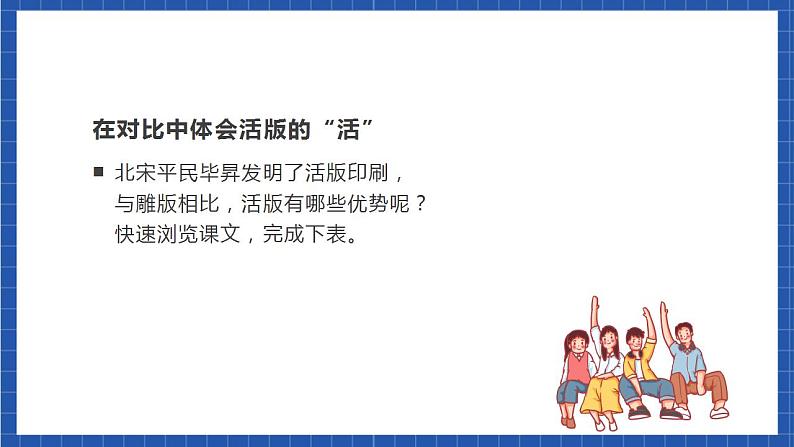 在对比中体会活版的“活”

■ 北宋平民毕昇发明了活版印刷，与雕版相比，活版有哪些优势呢？快速浏览课文，完成下表。